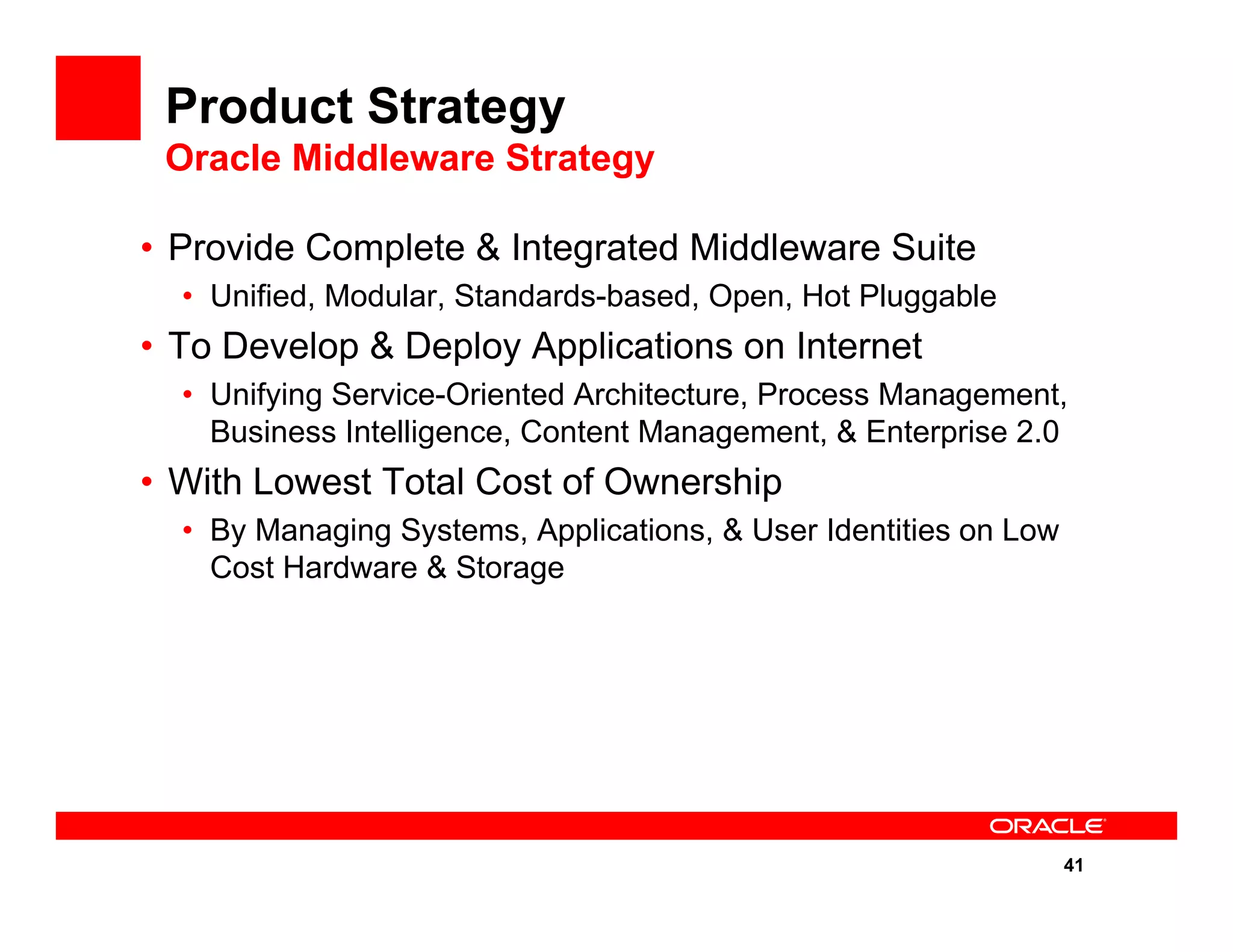 Product Strategy
Oracle Middleware Strategy

• Provide Complete & Integrated Middleware Suite
  • Unified, Modular, Standards-based, Open, Hot Pluggable
• To Develop & Deploy Applications on Internet
  • Unifying Service-Oriented Architecture, Process Management, Business Intelligence, Content Management, & Enterprise 2.0
• With Lowest Total Cost of Ownership
  • By Managing Systems, Applications, & User Identities on Low Cost Hardware & Storage

ORACLE

41